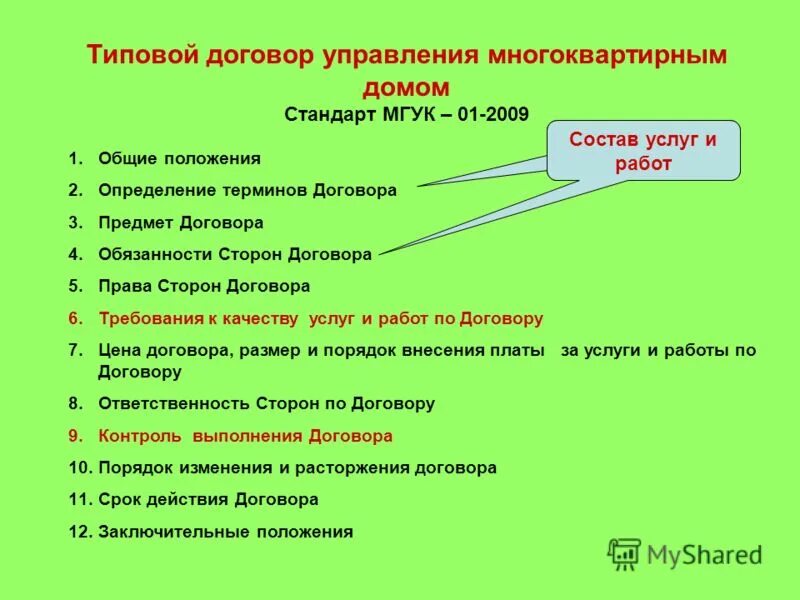 Типовой договор управления многоквартирным домом
Стандарт МГУК – 01-2009

Состав услуг и работ

1. Общие положения
2. Определение терминов Договора
3. Предмет Договора
4. Обязанности Сторон Договора
5. Права Сторон Договора
6. Требования к качеству услуг и работ по Договору
7. Цена договора, размер и порядок внесения платы за услуги и работы по Договору
8. Ответственность Сторон по Договору
9. Контроль выполнения Договора
10. Порядок изменения и расторжения договора
11. Срок действия Договора
12. Заключительные положения

MyShared